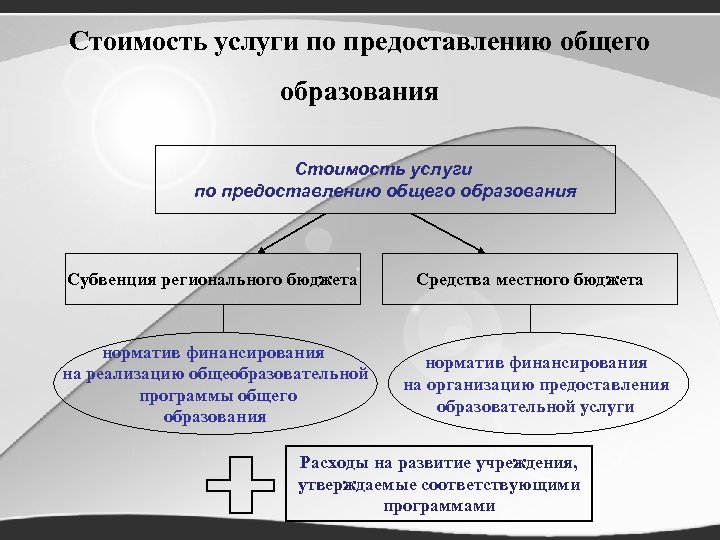 Стоимость услуги по предоставлению общего образования

Стоимость услуги по предоставлению общего образования

Субвенция регионального бюджета

Средства местного бюджета

норматив финансирования на реализацию общеобразовательной программы общего образования

норматив финансирования на организацию предоставления образовательной услуги

Расходы на развитие учреждения, утверждаемые соответствующими программами